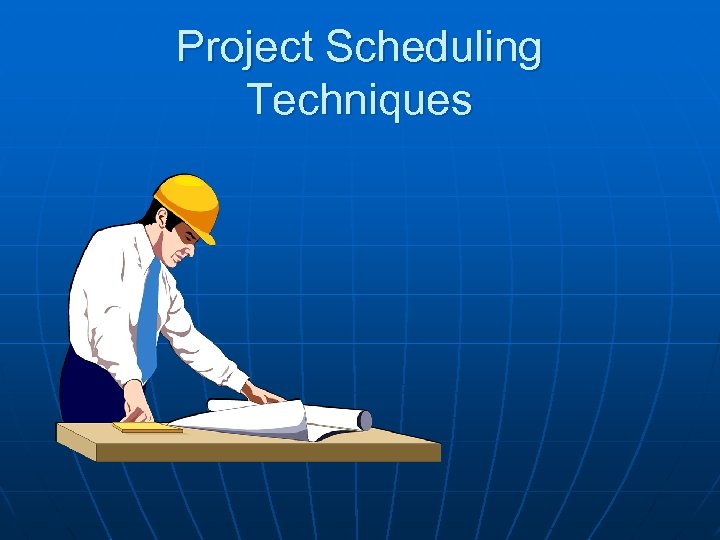 Project Scheduling Techniques